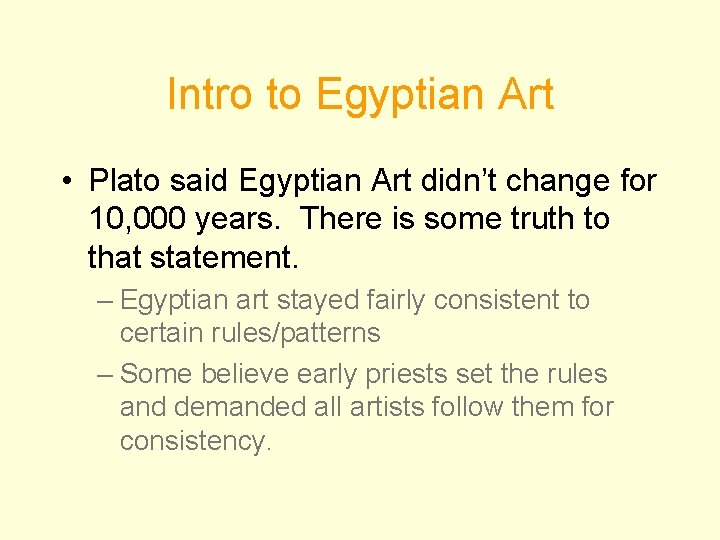 Intro to Egyptian Art

• Plato said Egyptian Art didn’t change for 10,000 years. There is some truth to that statement.

– Egyptian art stayed fairly consistent to certain rules/patterns

– Some believe early priests set the rules and demanded all artists follow them for consistency.